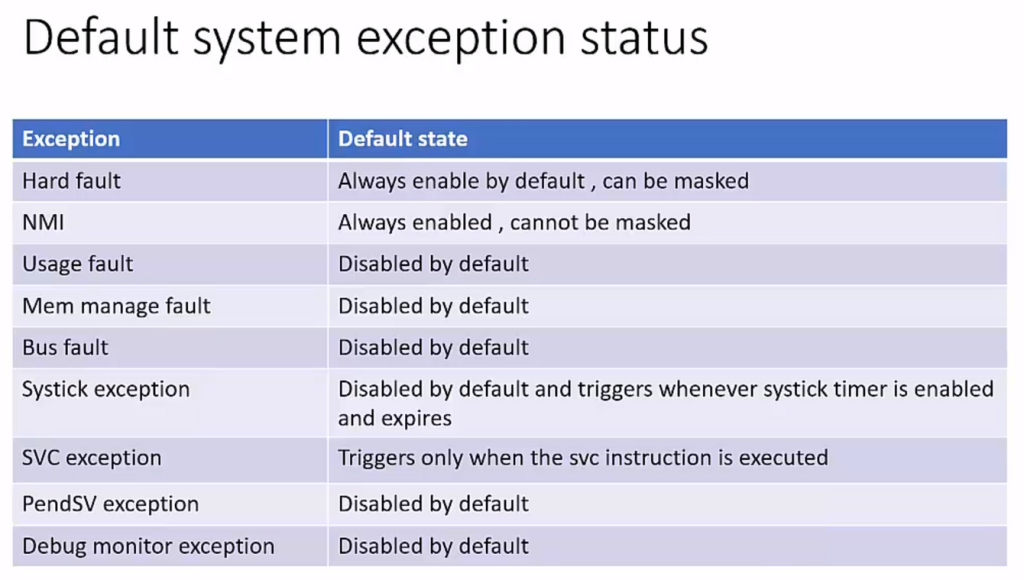 Default system exception status

| Exception | Default state |
|---|---|
| Hard fault | Always enable by default , can be masked |
| NMI | Always enabled , cannot be masked |
| Usage fault | Disabled by default |
| Mem manage fault | Disabled by default |
| Bus fault | Disabled by default |
| Systick exception | Disabled by default and triggers whenever systick timer is enabled and expires |
| SVC exception | Triggers only when the svc instruction is executed |
| PendSV exception | Disabled by default |
| Debug monitor exception | Disabled by default |